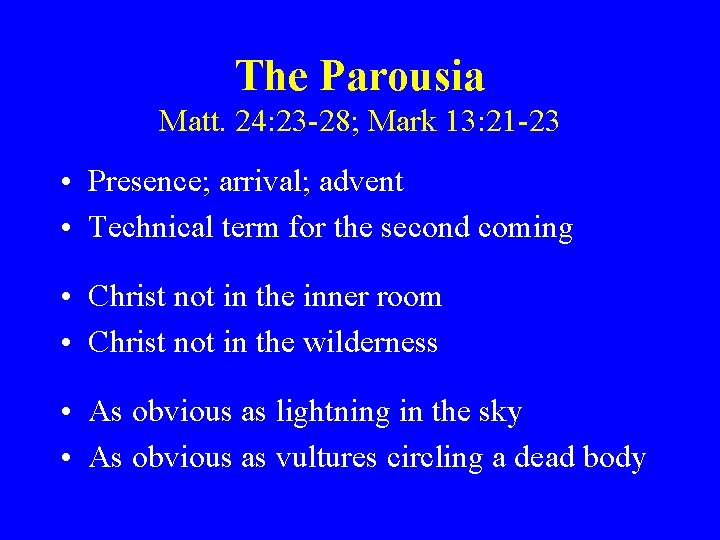 The Parousia
Matt. 24:23-28; Mark 13:21-23

• Presence; arrival; advent
• Technical term for the second coming

• Christ not in the inner room
• Christ not in the wilderness

• As obvious as lightning in the sky
• As obvious as vultures circling a dead body